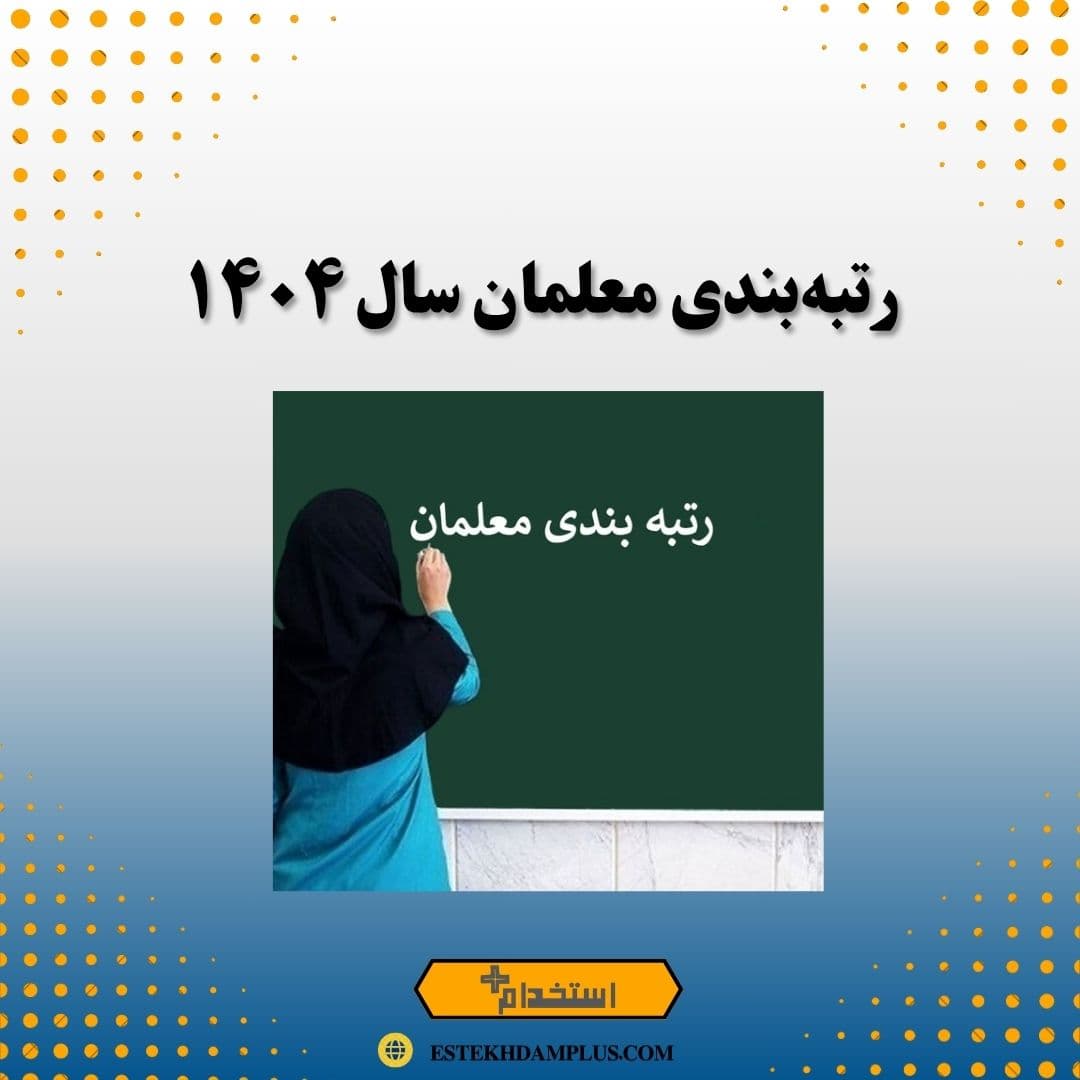 رتبه‌بندی معلمان سال ۱۴۰۴

رتبه بندی معلمان

استخدام+

ESTEKHDAMPLUS.COM